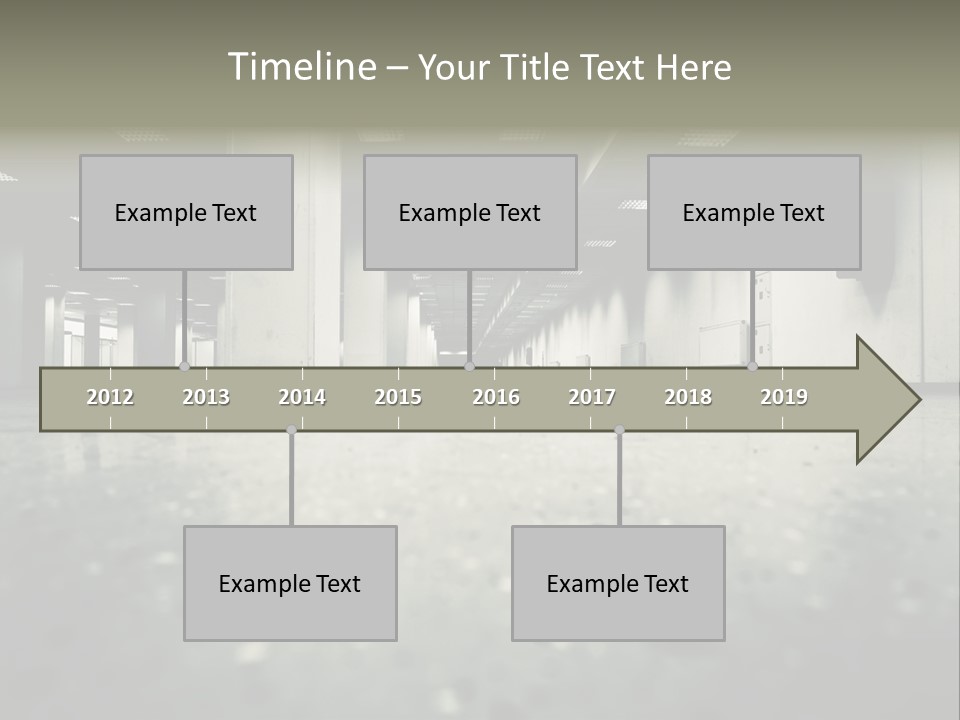 Timeline – Your Title Text Here

Example Text

Example Text

Example Text

2012 2013 2014 2015 2016 2017 2018 2019

Example Text

Example Text